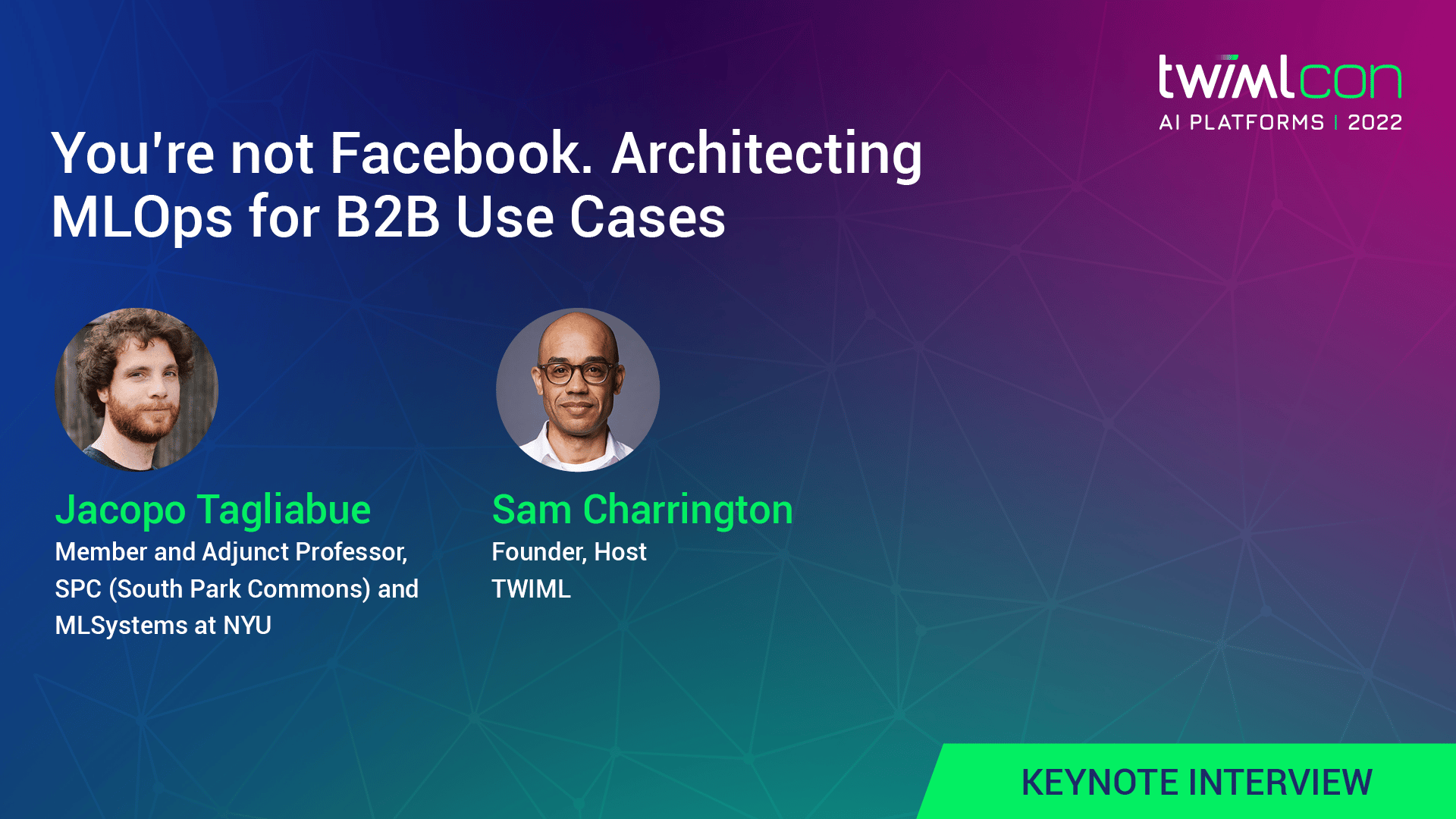 twimlcon
AI PLATFORMS | 2022

You're not Facebook. Architecting MLOps for B2B Use Cases

Jacopo Tagliabue
Member and Adjunct Professor, SPC (South Park Commons) and MLSystems at NYU

Sam Charrington
Founder, Host
TWIML

KEYNOTE INTERVIEW